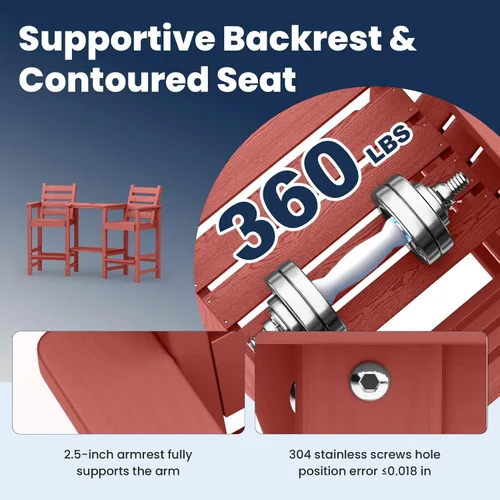 Supportive Backrest & Contoured Seat

360 LBS

2.5-inch armrest fully supports the arm

304 stainless screws hole position error ≤0.018 in